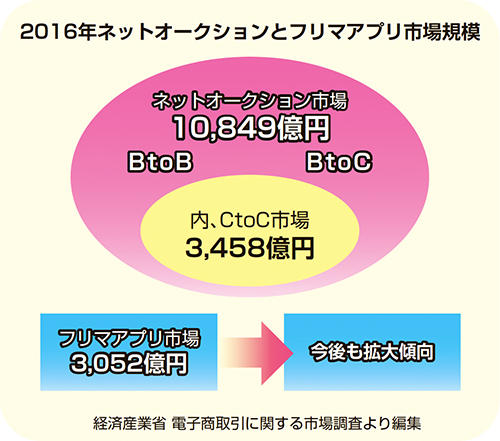 2016年ネットオークションとフリマアプリ市場規模

ネットオークション市場
10,849億円

BtoB

BtoC

内、CtoC市場
3,458億円

フリマアプリ市場
3,052億円

今後も拡大傾向

経済産業省 電子商取引に関する市場調査より編集